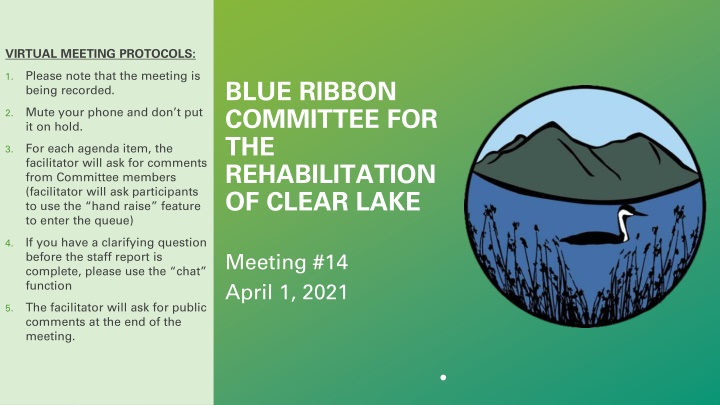 VIRTUAL MEETING PROTOCOLS:

1. Please note that the meeting is being recorded.
2. Mute your phone and don't put it on hold.
3. For each agenda item, the facilitator will ask for comments from Committee members (facilitator will ask participants to use the "hand raise" feature to enter the queue)
4. If you have a clarifying question before the staff report is complete, please use the "chat" function
5. The facilitator will ask for public comments at the end of the meeting.

BLUE RIBBON COMMITTEE FOR THE REHABILITATION OF CLEAR LAKE

Meeting #14
April 1, 2021